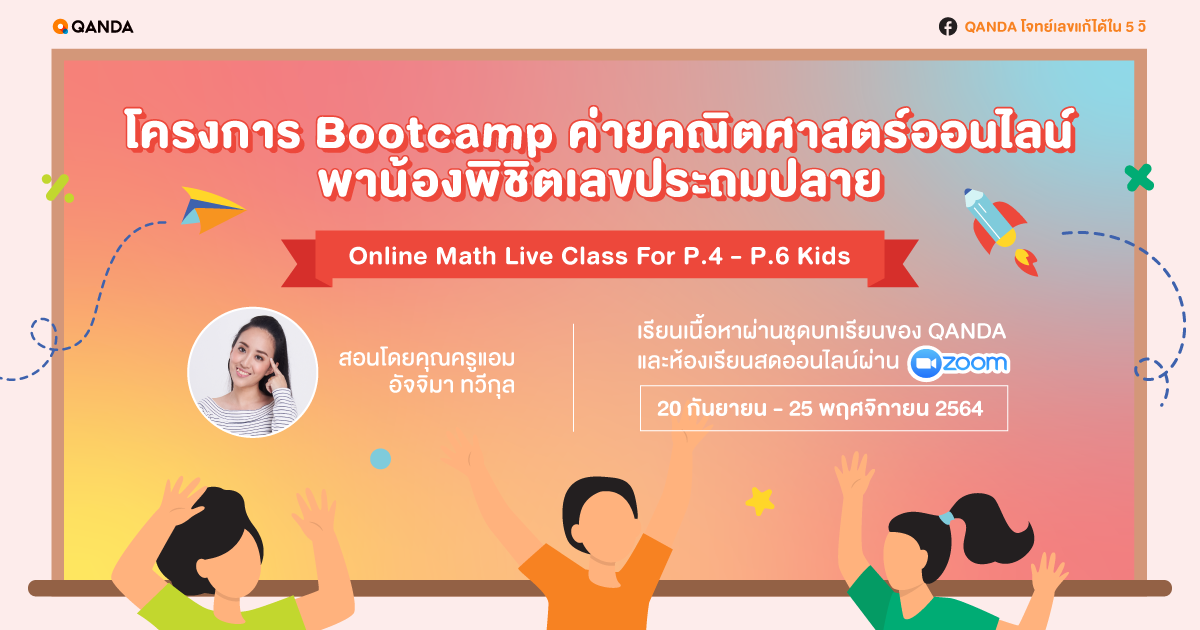 QANDA

QANDA โจทย์เลขแก้ได้ใน 5 วิ

โครงการ Bootcamp ค่ายคณิตศาสตร์ออนไลน์ พาน้องพิชิตเลขประถมปลาย

Online Math Live Class For P.4 - P.6 Kids

สอนโดยคุณครูแอม อัจจิมา ทวีกุล

เรียนเนื้อหาผ่านชุดบทเรียนของ QANDA และห้องเรียนสดออนไลน์ผ่าน zoom

20 กันยายน - 25 พฤศจิกายน 2564